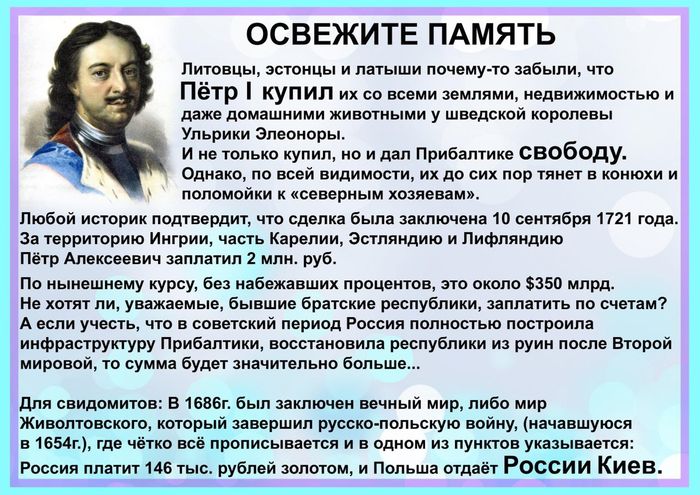 ОСВЕЖИТЕ ПАМЯТЬ

Литовцы, эстонцы и латыши почему-то забыли, что Пётр I купил их со всеми землями, недвижимостью и даже домашними животными у шведской королевы Ульрики Элеоноры.
И не только купил, но и дал Прибалтике свободу.
Однако, по всей видимости, их до сих пор тянет в конюхи и поломойки к «северным хозяевам».

Любой историк подтвердит, что сделка была заключена 10 сентября 1721 года. За территорию Ингрии, часть Карелии, Эстляндию и Лифляндию Пётр Алексеевич заплатил 2 млн. руб.

По нынешнему курсу, без набежавших процентов, это около $350 млрд. Не хотят ли, уважаемые, бывшие братские республики, заплатить по счетам? А если учесть, что в советский период Россия полностью построила инфраструктуру Прибалтики, восстановила республики из руин после Второй мировой, то сумма будет значительно больше...

Для свидомитов: В 1686г. был заключен вечный мир, либо мир Живолтовского, который завершил русско-польскую войну, (начавшуюся в 1654г.), где чётко всё прописывается и в одном из пунктов указывается: Россия платит 146 тыс. рублей золотом, и Польша отдаёт России Киев.